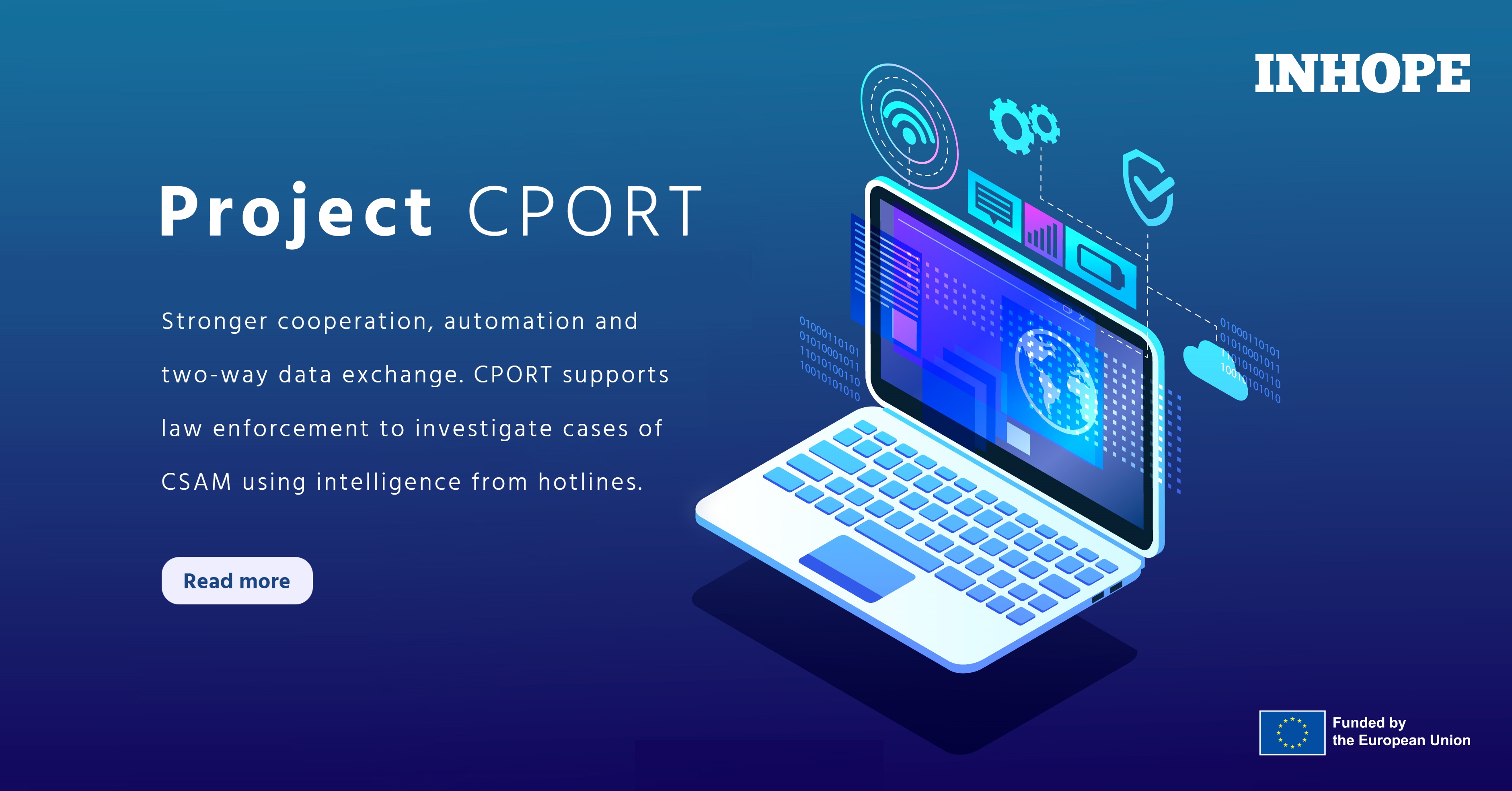 INHOPE

Project CPORT

Stronger cooperation, automation and two-way data exchange. CPORT supports law enforcement to investigate cases of CSAM using intelligence from hotlines.

Read more

01000110101
01010001011
11010100110
10010101010

01000110101
01010001011
11010100110
10010101010

Funded by the European Union